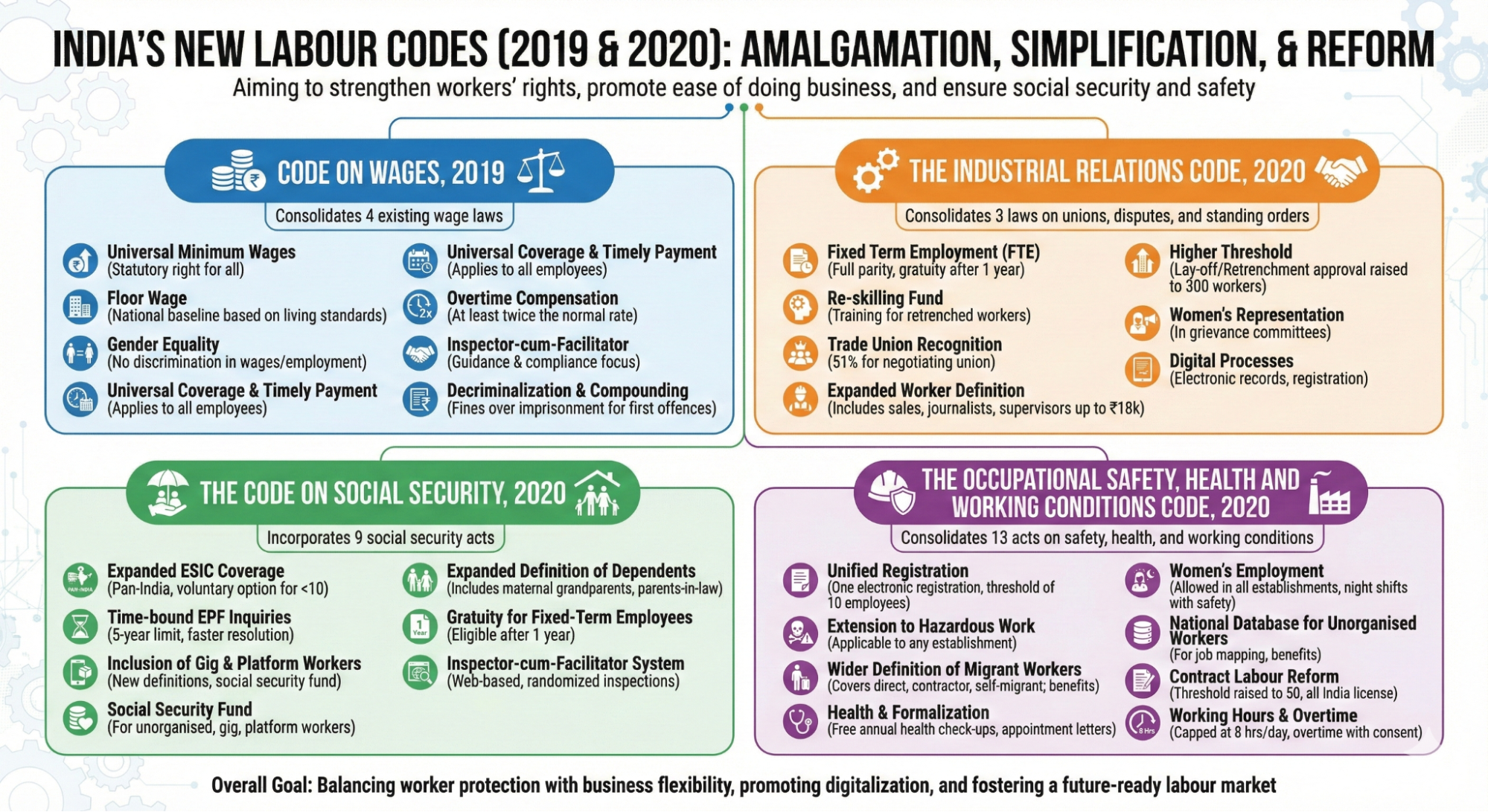 INDIA'S NEW LABOUR CODES (2019 & 2020): AMALGAMATION, SIMPLIFICATION, & REFORM

Aiming to strengthen workers' rights, promote ease of doing business, and ensure social security and safety

CODE ON WAGES, 2019

Consolidates 4 existing wage laws

Universal Minimum Wages
(Statutory right for all)

Floor Wage
(National baseline based on living standards)

Gender Equality
(No discrimination in wages/employment)

Universal Coverage & Timely Payment
(Applies to all employees)

Universal Coverage & Timely Payment
(Applies to all employees)

Overtime Compensation
(At least twice the normal rate)

Inspector-cum-Facilitator
(Guidance & compliance focus)

Decriminalization & Compounding
(Fines over imprisonment for first offences)

THE INDUSTRIAL RELATIONS CODE, 2020

Consolidates 3 laws on unions, disputes, and standing orders

Fixed Term Employment (FTE)
(Full parity, gratuity after 1 year)

Re-skilling Fund
(Training for retrenched workers)

Trade Union Recognition
(51% for negotiating union)

Expanded Worker Definition
(Includes sales, journalists, supervisors up to ₹18k)

Higher Threshold
(Lay-off/Retrenchment approval raised to 300 workers)

Women's Representation
(In grievance committees)

Digital Processes
(Electronic records, registration)

THE CODE ON SOCIAL SECURITY, 2020

Incorporates 9 social security acts

Expanded ESIC Coverage
(Pan-India, voluntary option for <10)

Time-bound EPF Inquiries
(5-year limit, faster resolution)

Inclusion of Gig & Platform Workers
(New definitions, social security fund)

Social Security Fund
(For unorganised, gig, platform workers)

Expanded Definition of Dependents
(Includes maternal grandparents, parents-in-law)

Gratuity for Fixed-Term Employees
(Eligible after 1 year)

Inspector-cum-Facilitator System
(Web-based, randomized inspections)

THE OCCUPATIONAL SAFETY, HEALTH AND WORKING CONDITIONS CODE, 2020

Consolidates 13 acts on safety, health, and working conditions

Unified Registration
(One electronic registration, threshold of 10 employees)

Extension to Hazardous Work
(Applicable to any establishment)

Wider Definition of Migrant Workers
(Covers direct, contractor, self-migrant; benefits)

Health & Formalization
(Free annual health check-ups, appointment letters)

Women's Employment
(Allowed in all establishments, night shifts with safety)

National Database for Unorganised Workers
(For job mapping, benefits)

Contract Labour Reform
(Threshold raised to 50, all India license)

Working Hours & Overtime
(Capped at 8 hrs/day, overtime with consent)

Overall Goal: Balancing worker protection with business flexibility, promoting digitalization, and fostering a future-ready labour market